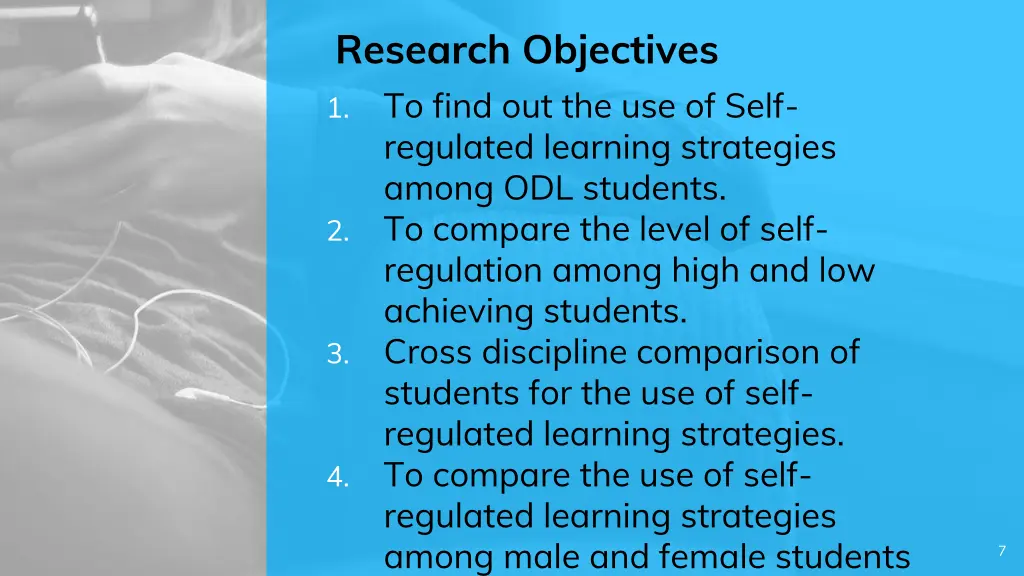 Research Objectives

1. To find out the use of Self-regulated learning strategies among ODL students.
2. To compare the level of self-regulation among high and low achieving students.
3. Cross discipline comparison of students for the use of self-regulated learning strategies.
4. To compare the use of self-regulated learning strategies among male and female students

7